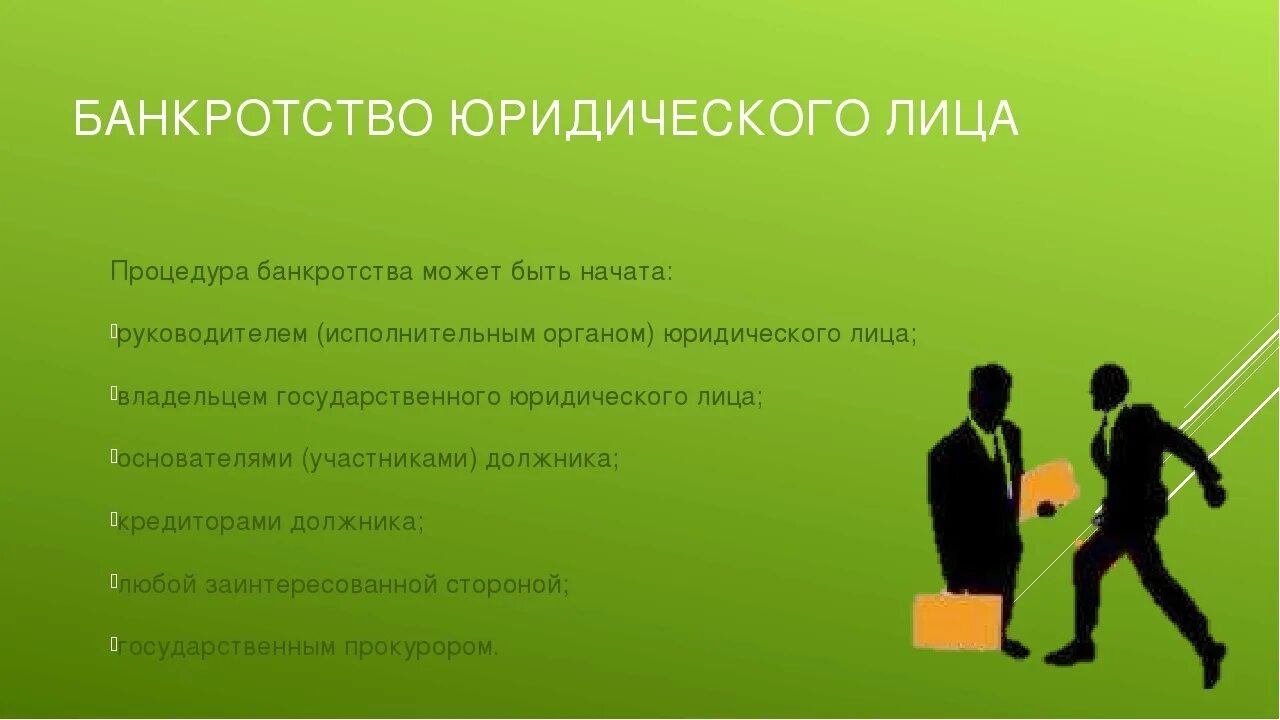 БАНКРОТСТВО ЮРИДИЧЕСКОГО ЛИЦА

Процедура банкротства может быть начата:

руководителем (исполнительным органом) юридического лица;

владельцем государственного юридического лица;

основателями (участниками) должника;

кредиторами должника;

любой заинтересованной стороной;

государственным прокурором.